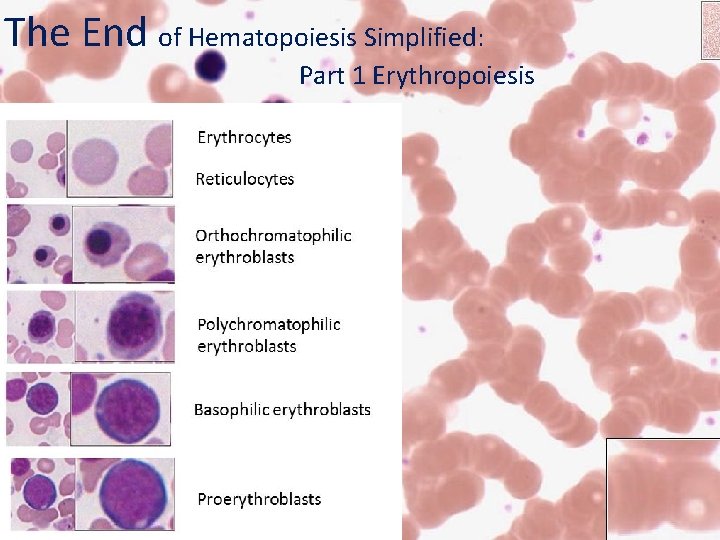 The End of Hematopoiesis Simplified:
Part 1 Erythropoiesis

Erythrocytes

Reticulocytes

Orthochromatophilic erythroblasts

Polychromatophilic erythroblasts

Basophilic erythroblasts

Proerythroblasts